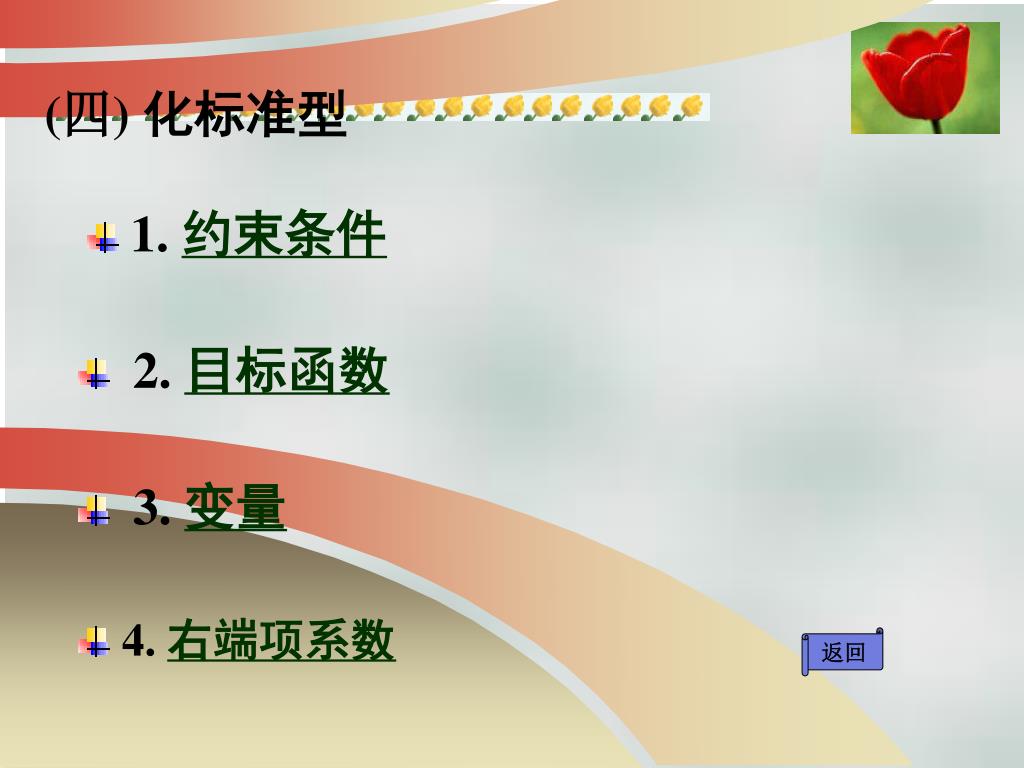 (四) 化标准型

1. 约束条件

2. 目标函数

3. 变量

4. 右端项系数

返回